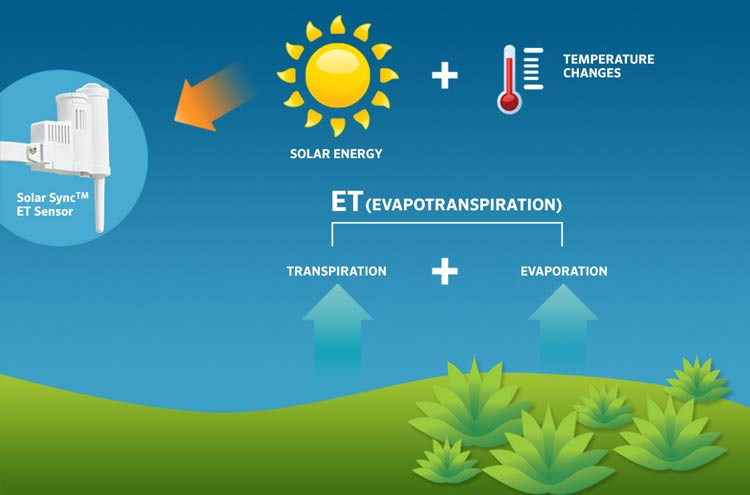 Solar Sync™
ET Sensor

SOLAR ENERGY

+

TEMPERATURE CHANGES

ET (EVAPOTRANSPIRATION)

TRANSPIRATION

+

EVAPORATION